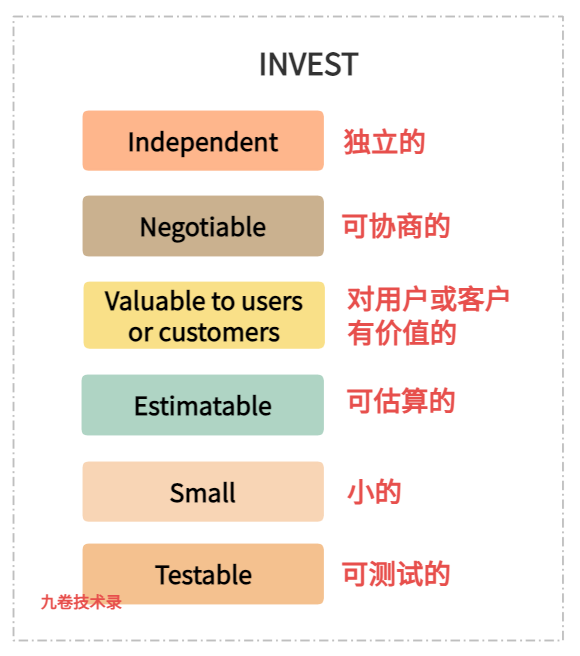 INVEST

Independent 独立的

Negotiable 可协商的

Valuable to users or customers 对用户或客户有价值的

Estimatable 可估算的

Small 小的

Testable 可测试的

九卷技术录